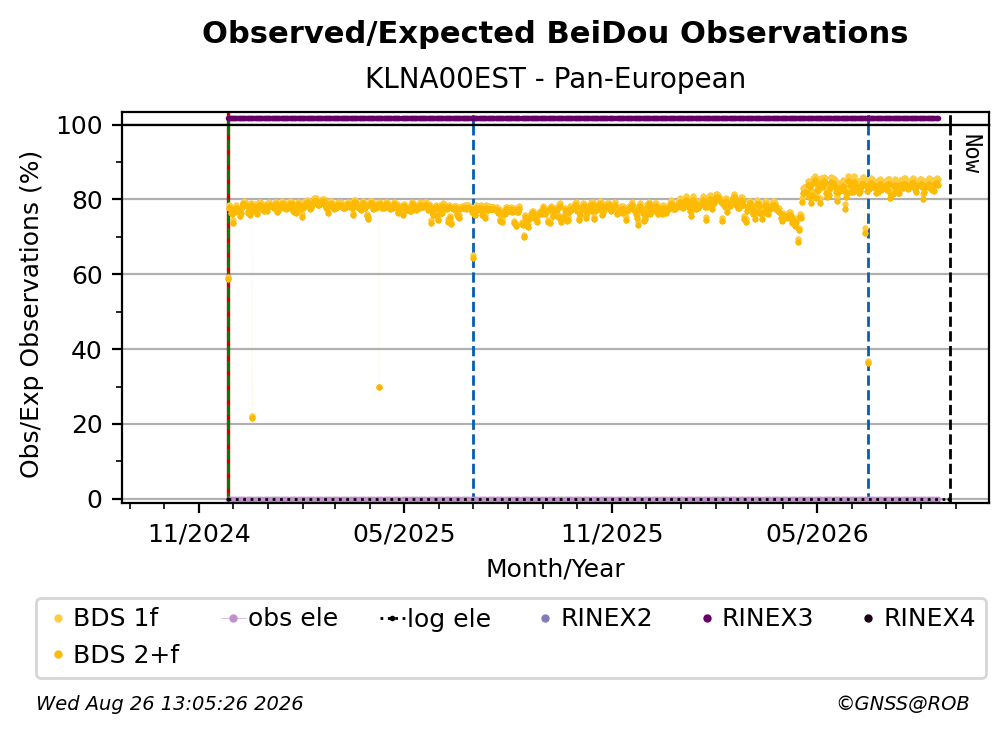 Observed/Expected BeiDou Observations
KLNA00EST - Pan-European

Obs/Exp Observations (%)
100
80
60
40
20
0

Now

11/2024
05/2025
11/2025
05/2026
Month/Year

BDS 1f
obs ele
log ele
RINEX2
RINEX3
RINEX4
BDS 2+f

Wed Aug 26 13:05:26 2026
©GNSS@ROB